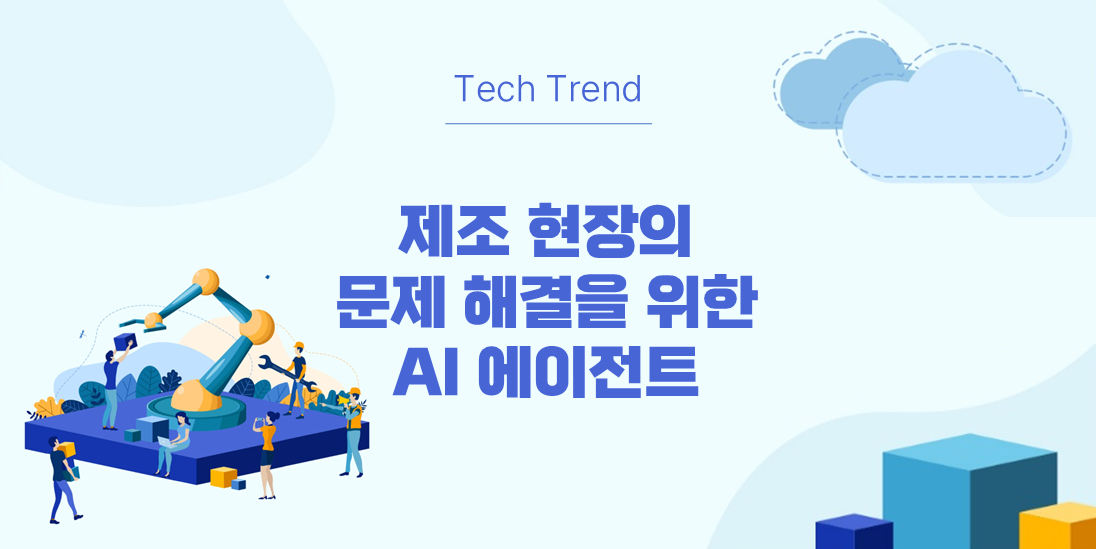 Tech Trend

제조 현장의
문제 해결을 위한
AI 에이전트